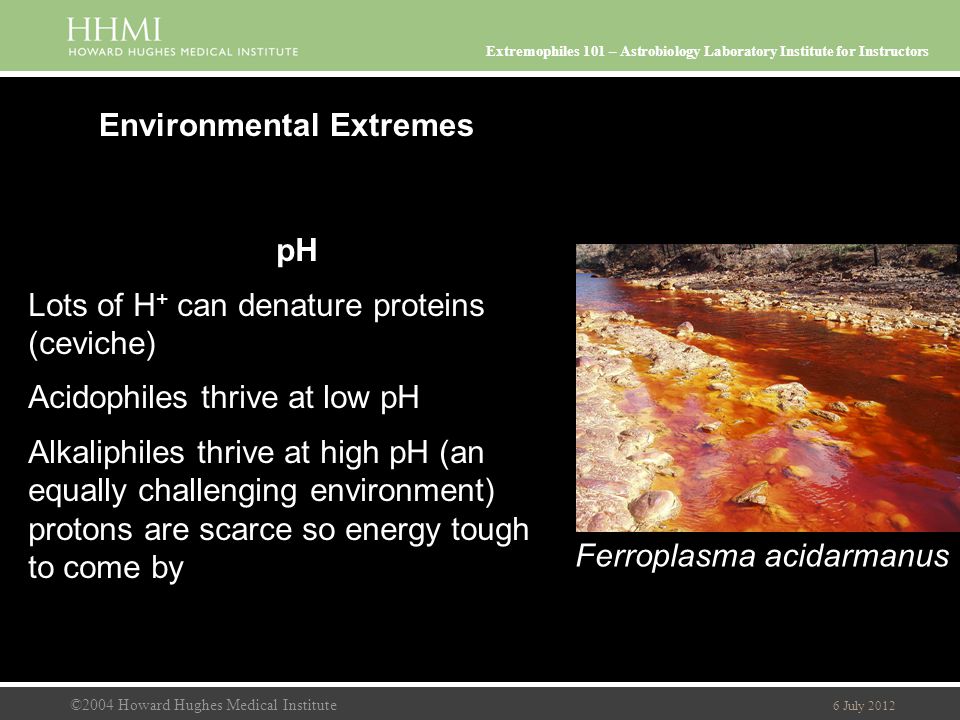 HHMI
HOWARD HUGHES MEDICAL INSTITUTE

Extremophiles 101 – Astrobiology Laboratory Institute for Instructors

Environmental Extremes

pH

Lots of $H^+$ can denature proteins (ceviche)

Acidophiles thrive at low pH

Alkaliphiles thrive at high pH (an equally challenging environment) protons are scarce so energy tough to come by

Ferroplasma acidarmanus

©2004 Howard Hughes Medical Institute

6 July 2012